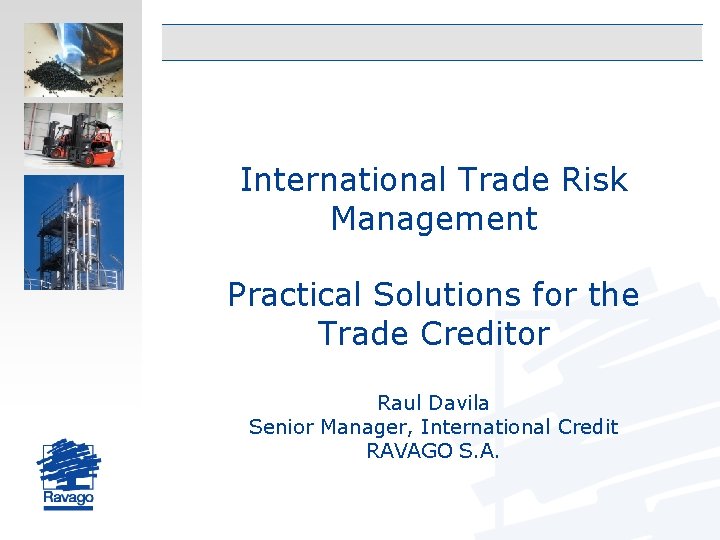 International Trade Risk Management

Practical Solutions for the Trade Creditor

Raul Davila
Senior Manager, International Credit
RAVAGO S.A.

Ravago